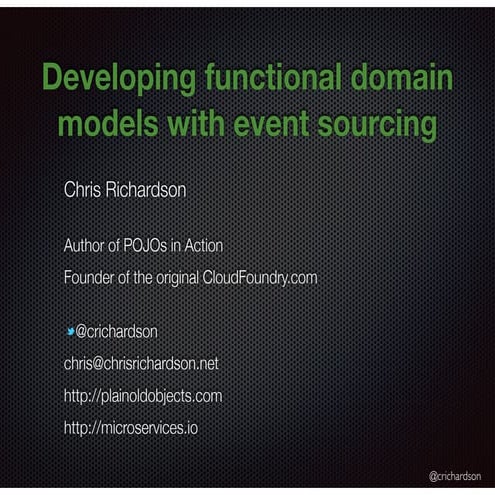 Developing functional domain models with event sourcing

Chris Richardson

Author of POJOs in Action

Founder of the original CloudFoundry.com

@crichardson

chris@chrisrichardson.net

http://plainoldobjects.com

http://microservices.io

@crichardson